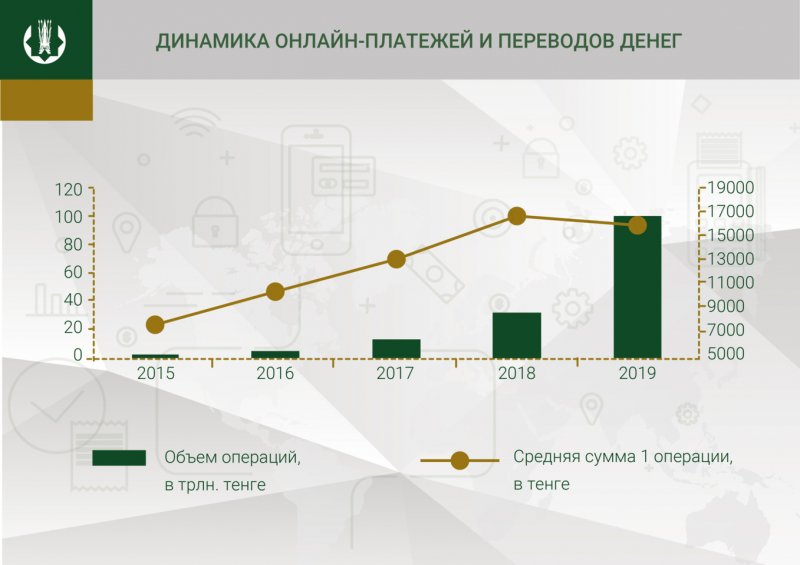 ДИНАМИКА ОНЛАЙН-ПЛАТЕЖЕЙ И ПЕРЕВОДОВ ДЕНЕГ

120
100
80
60
40
20
0

19000
17000
15000
13000
11000
9000
7000
5000

2015
2016
2017
2018
2019

Объем операций, в трлн. тенге

Средняя сумма 1 операции, в тенге